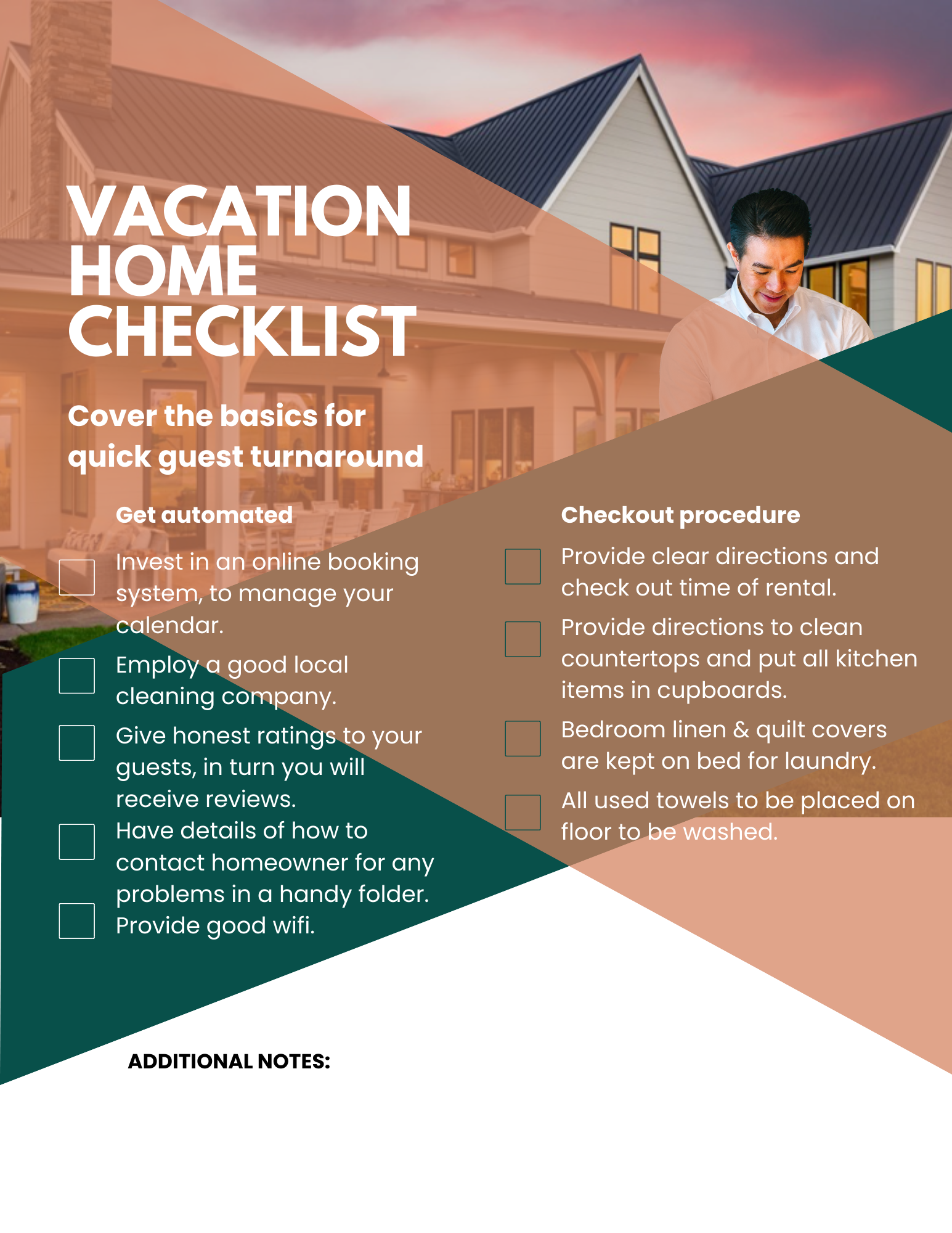 VACATION HOME CHECKLIST

Cover the basics for quick guest turnaround

Get automated

Invest in an online booking system, to manage your calendar.

Employ a good local cleaning company.

Give honest ratings to your guests, in turn you will receive reviews.

Have details of how to contact homeowner for any problems in a handy folder.

Provide good wifi.

Checkout procedure

Provide clear directions and check out time of rental.

Provide directions to clean countertops and put all kitchen items in cupboards.

Bedroom linen & quilt covers are kept on bed for laundry.

All used towels to be placed on floor to be washed.

ADDITIONAL NOTES: